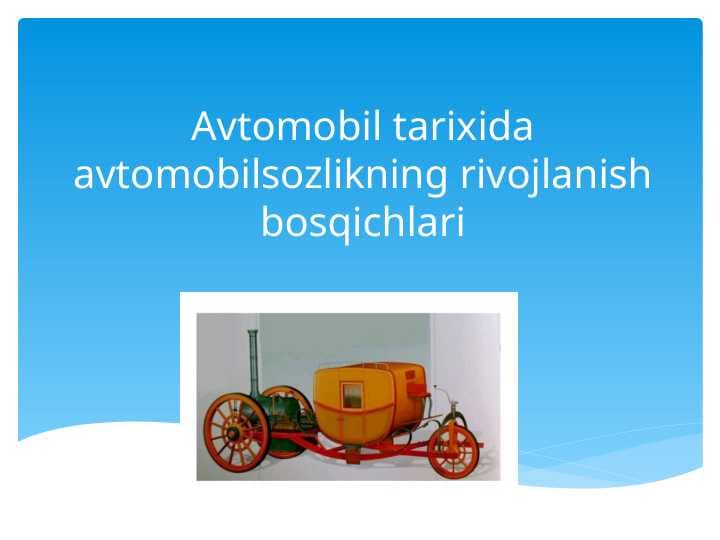 Avtomobil tarixida avtomobilsozlikning rivojlanish bosqichlari